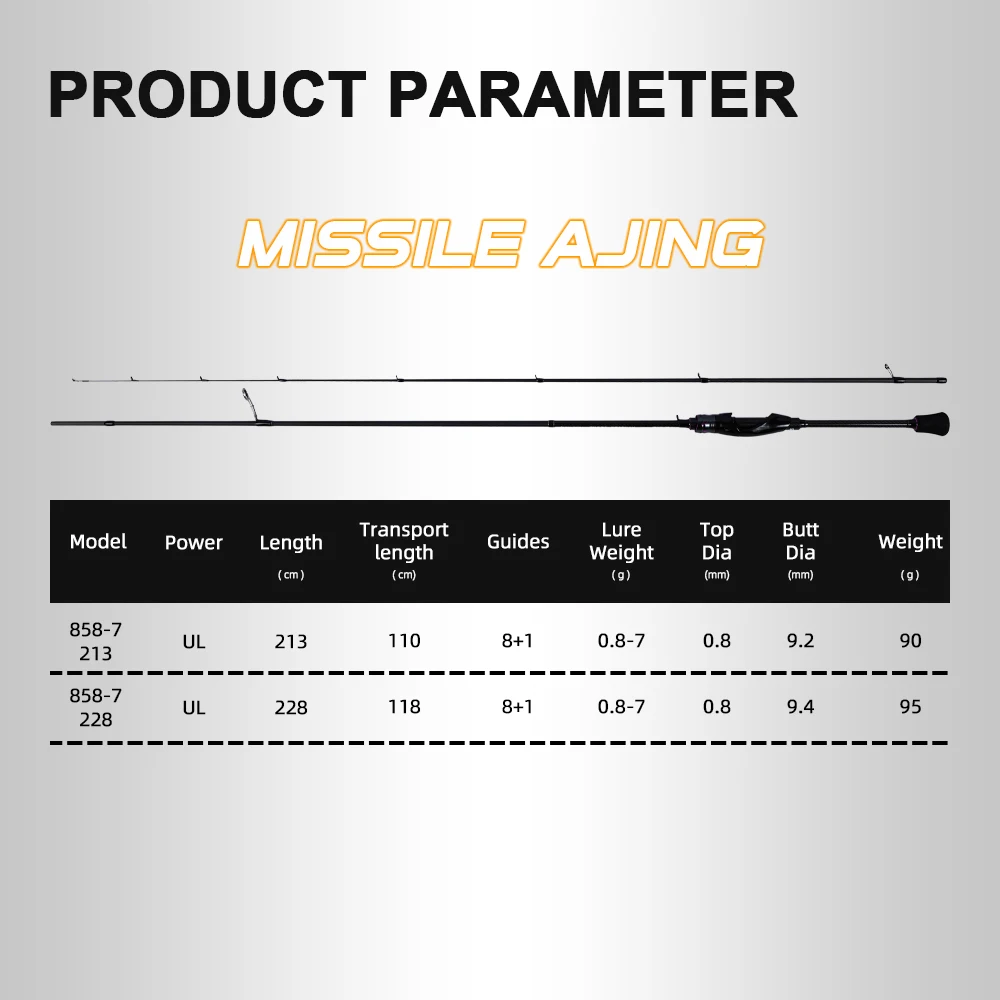 PRODUCT PARAMETER

MISSILE AJING

| Model | Power | Length (cm) | Transport length (cm) | Guides | Lure Weight (g) | Top Dia (mm) | Butt Dia (mm) | Weight (g) |
|---|---|---|---|---|---|---|---|---|
| 858-7 213 | UL | 213 | 110 | 8+1 | 0.8-7 | 0.8 | 9.2 | 90 |
| 858-7 228 | UL | 228 | 118 | 8+1 | 0.8-7 | 0.8 | 9.4 | 95 |